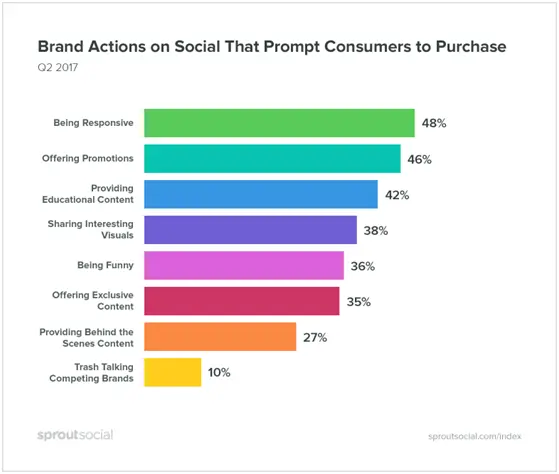 Brand Actions on Social That Prompt Consumers to Purchase
Q2 2017

Being Responsive 48%
Offering Promotions 46%
Providing Educational Content 42%
Sharing Interesting Visuals 38%
Being Funny 36%
Offering Exclusive Content 35%
Providing Behind the Scenes Content 27%
Trash Talking Competing Brands 10%

sproutsocial

sproutsocial.com/index